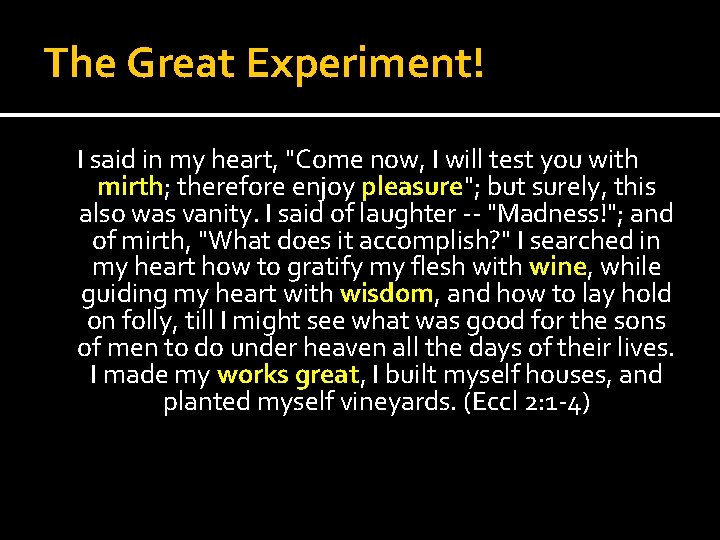 The Great Experiment!

I said in my heart, "Come now, I will test you with mirth; therefore enjoy pleasure"; but surely, this also was vanity. I said of laughter -- "Madness!"; and of mirth, "What does it accomplish?" I searched in my heart how to gratify my flesh with wine, while guiding my heart with wisdom, and how to lay hold on folly, till I might see what was good for the sons of men to do under heaven all the days of their lives. I made my works great, I built myself houses, and planted myself vineyards. (Eccl 2:1-4)